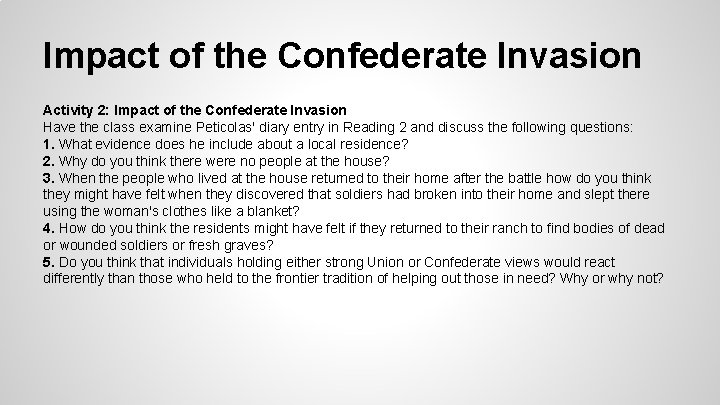 Impact of the Confederate Invasion

Activity 2: Impact of the Confederate Invasion
Have the class examine Peticolas' diary entry in Reading 2 and discuss the following questions:
1. What evidence does he include about a local residence?
2. Why do you think there were no people at the house?
3. When the people who lived at the house returned to their home after the battle how do you think they might have felt when they discovered that soldiers had broken into their home and slept there using the woman's clothes like a blanket?
4. How do you think the residents might have felt if they returned to their ranch to find bodies of dead or wounded soldiers or fresh graves?
5. Do you think that individuals holding either strong Union or Confederate views would react differently than those who held to the frontier tradition of helping out those in need? Why or why not?